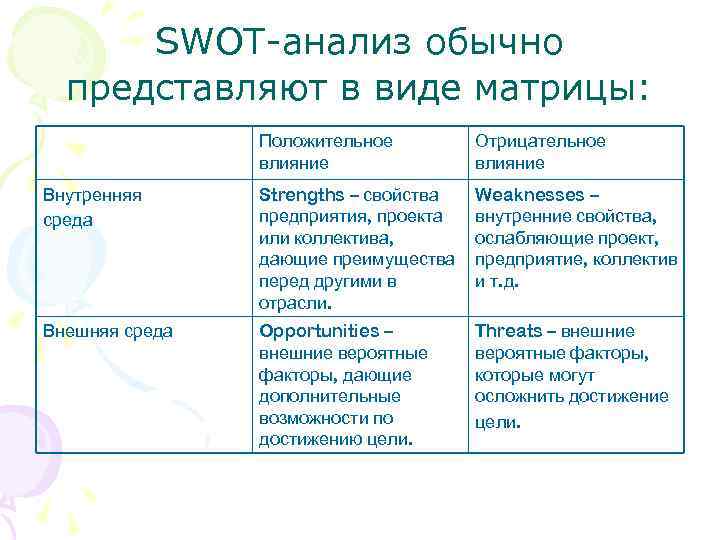 SWOT-анализ обычно представляют в виде матрицы:

| | Положительное влияние | Отрицательное влияние |
|---|---|---|
| Внутренняя среда | Strengths – свойства предприятия, проекта или коллектива, дающие преимущества перед другими в отрасли. | Weaknesses – внутренние свойства, ослабляющие проект, предприятие, коллектив и т.д. |
| Внешняя среда | Opportunities – внешние вероятные факторы, дающие дополнительные возможности по достижению цели. | Threats – внешние вероятные факторы, которые могут осложнить достижение цели. |